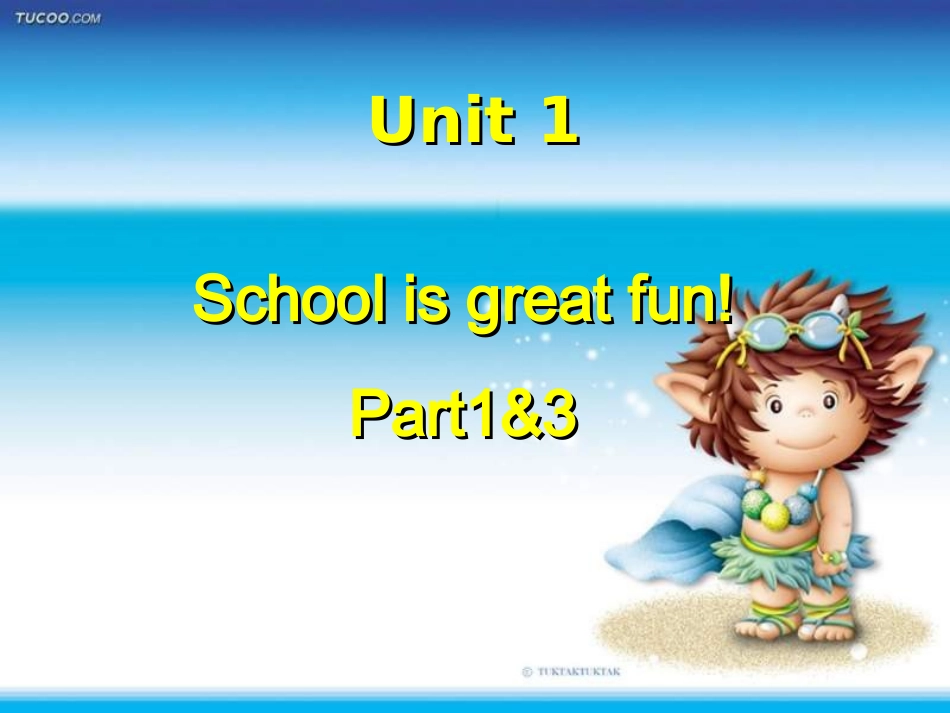 TUCOO.COM

Unit 1

School is great fun!

Part1&3

© TUKTAKTUKTAK